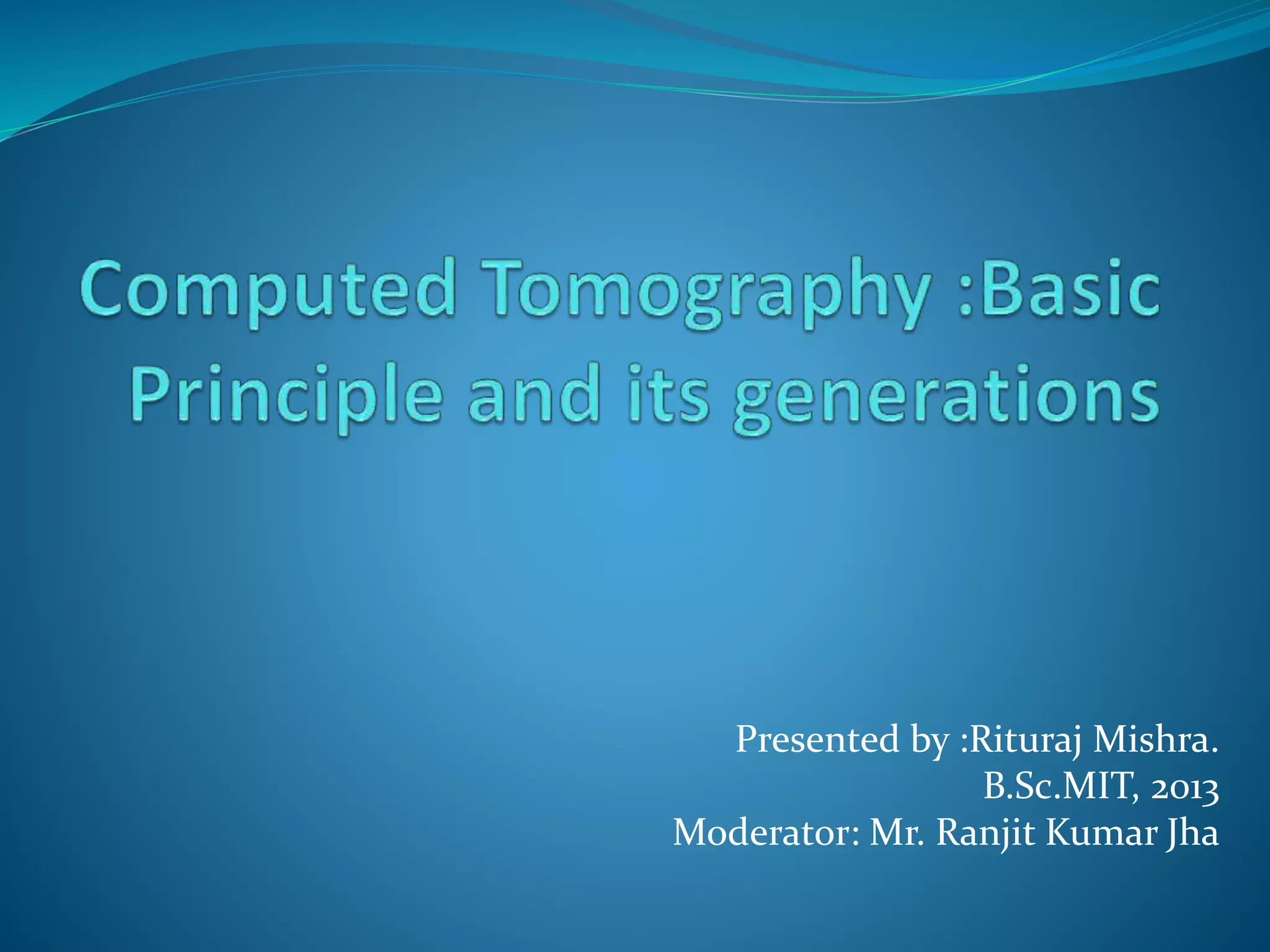 Computed Tomography :Basic Principle and its generations

Presented by :Rituraj Mishra.
B.Sc.MIT, 2013
Moderator: Mr. Ranjit Kumar Jha